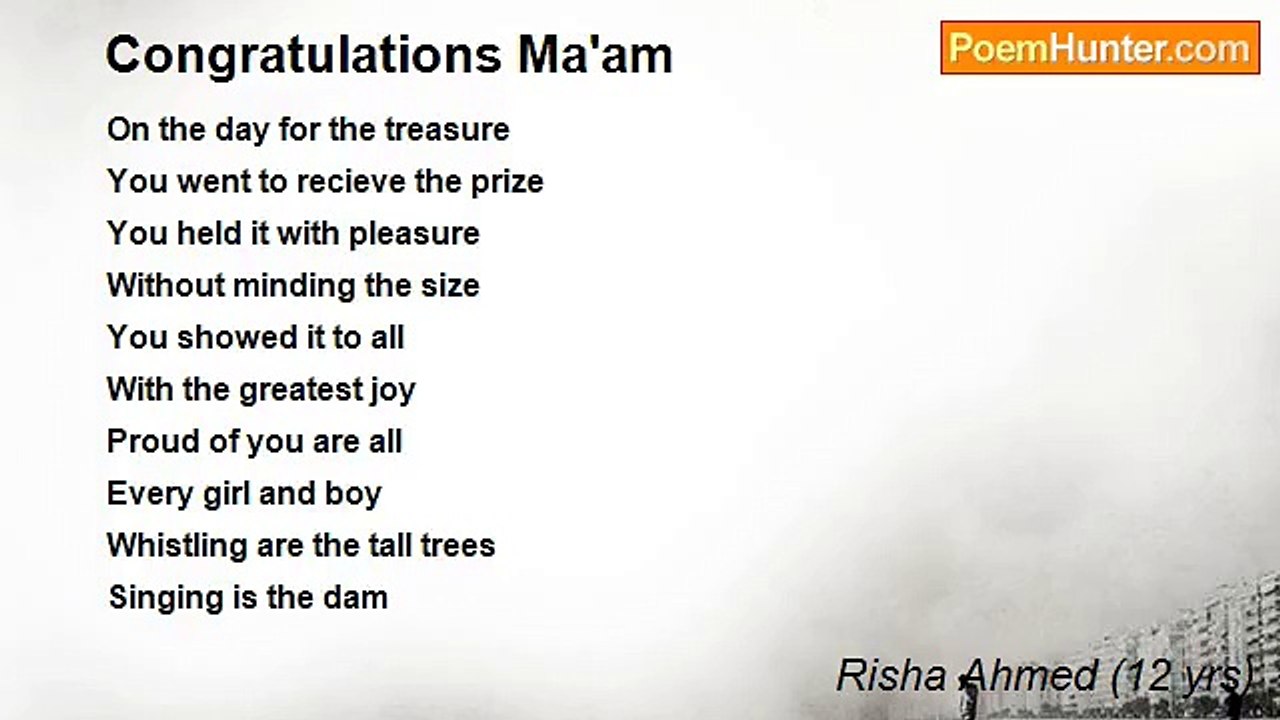 Congratulations Ma'am

PoemHunter.com

On the day for the treasure
You went to recieve the prize
You held it with pleasure
Without minding the size
You showed it to all
With the greatest joy
Proud of you are all
Every girl and boy
Whistling are the tall trees
Singing is the dam

Risha Ahmed (12 yrs)